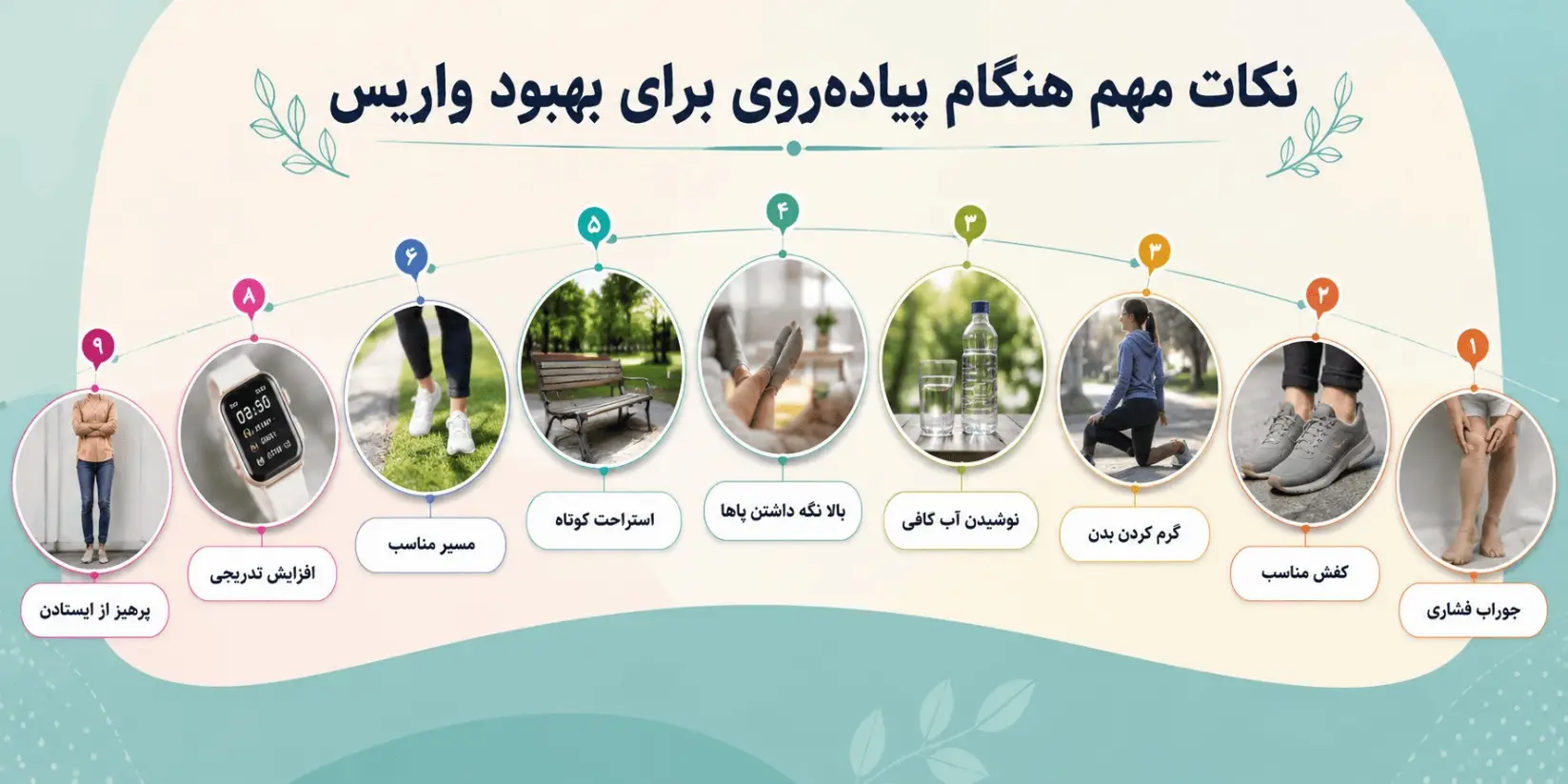 نکات مهم هنگام پیاده‌روی برای بهبود واریس

۱
جوراب فشاری

۲
کفش مناسب

۳
گرم کردن بدن

۳
نوشیدن آب کافی

۴
بالا نگه داشتن پاها

۵
استراحت کوتاه

۶
مسیر مناسب

۸
افزایش تدریجی

۹
پرهیز از ایستادن

02:50